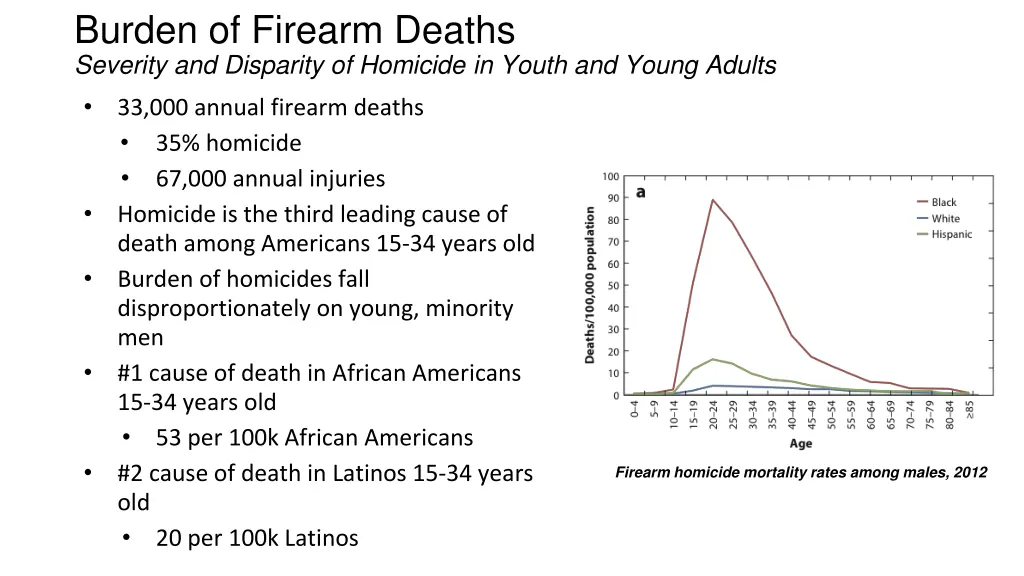 Burden of Firearm Deaths
Severity and Disparity of Homicide in Youth and Young Adults

• 33,000 annual firearm deaths
  • 35% homicide
  • 67,000 annual injuries
• Homicide is the third leading cause of death among Americans 15-34 years old
• Burden of homicides fall disproportionately on young, minority men
• #1 cause of death in African Americans 15-34 years old
  • 53 per 100k African Americans
• #2 cause of death in Latinos 15-34 years old
  • 20 per 100k Latinos

a

Deaths/100,000 population

100
90
80
70
60
50
40
30
20
10
0

0–4 5–9 10–14 15–19 20–24 25–29 30–34 35–39 40–44 45–49 50–54 55–59 60–64 65–69 70–74 75–79 80–84 ≥85

Age

Black
White
Hispanic

Firearm homicide mortality rates among males, 2012